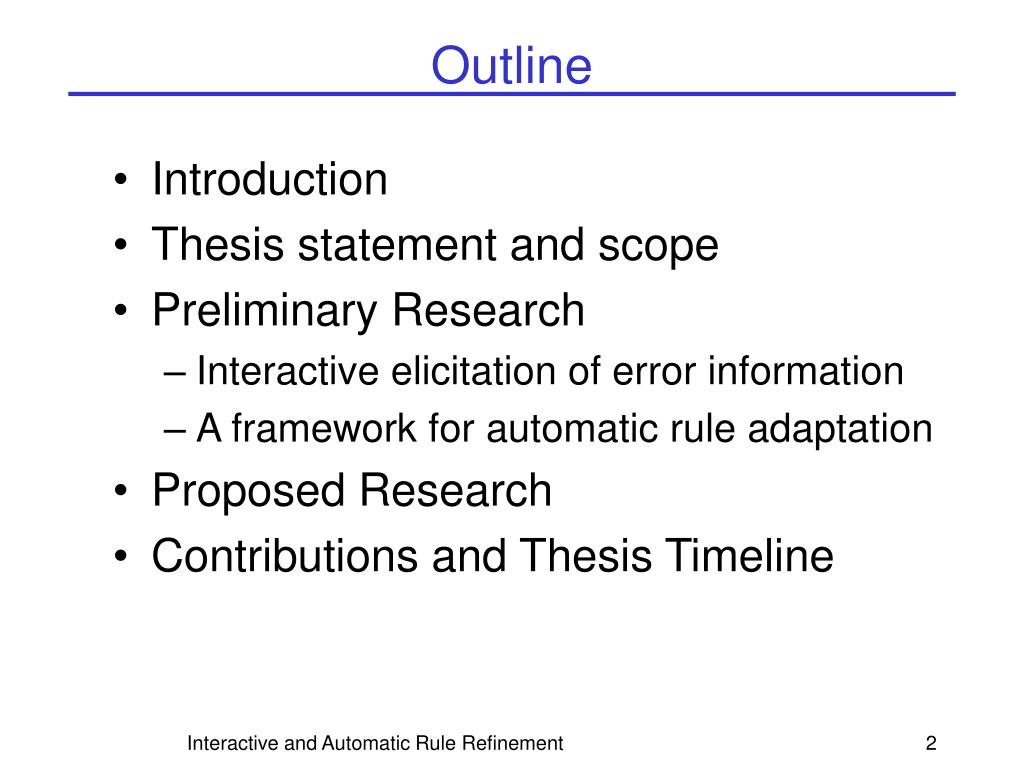 Outline

• Introduction
• Thesis statement and scope
• Preliminary Research
– Interactive elicitation of error information
– A framework for automatic rule adaptation
• Proposed Research
• Contributions and Thesis Timeline

Interactive and Automatic Rule Refinement

2